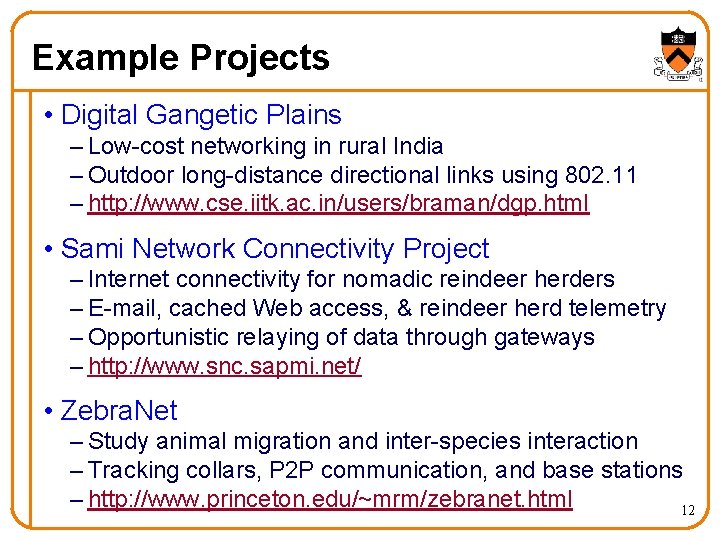 Example Projects

• Digital Gangetic Plains
– Low-cost networking in rural India
– Outdoor long-distance directional links using 802.11
– http://www.cse.iitk.ac.in/users/braman/dgp.html

• Sami Network Connectivity Project
– Internet connectivity for nomadic reindeer herders
– E-mail, cached Web access, & reindeer herd telemetry
– Opportunistic relaying of data through gateways
– http://www.snc.sapmi.net/

• ZebraNet
– Study animal migration and inter-species interaction
– Tracking collars, P2P communication, and base stations
– http://www.princeton.edu/~mrm/zebranet.html

12